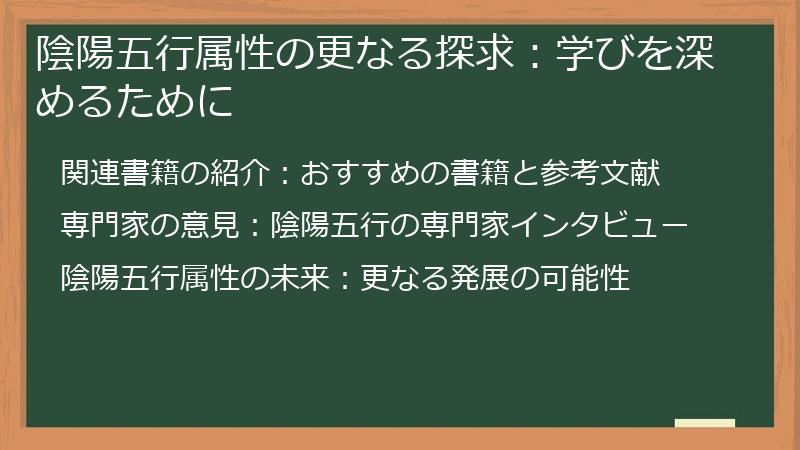 陰陽五行属性の更なる探求：学びを深めるために

関連書籍の紹介：おすすめの書籍と参考文献

専門家の意見：陰陽五行の専門家インタビュー

陰陽五行属性の未来：更なる発展の可能性